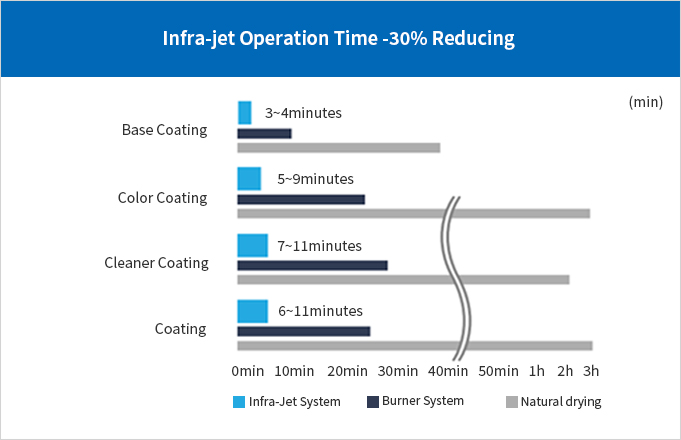 Infra-jet Operation Time -30% Reducing

(min)

Base Coating
3~4minutes

Color Coating
5~9minutes

Cleaner Coating
7~11minutes

Coating
6~11minutes

0min 10min 20min 30min 40min 50min 1h 2h 3h

Infra-Jet System
Burner System
Natural drying